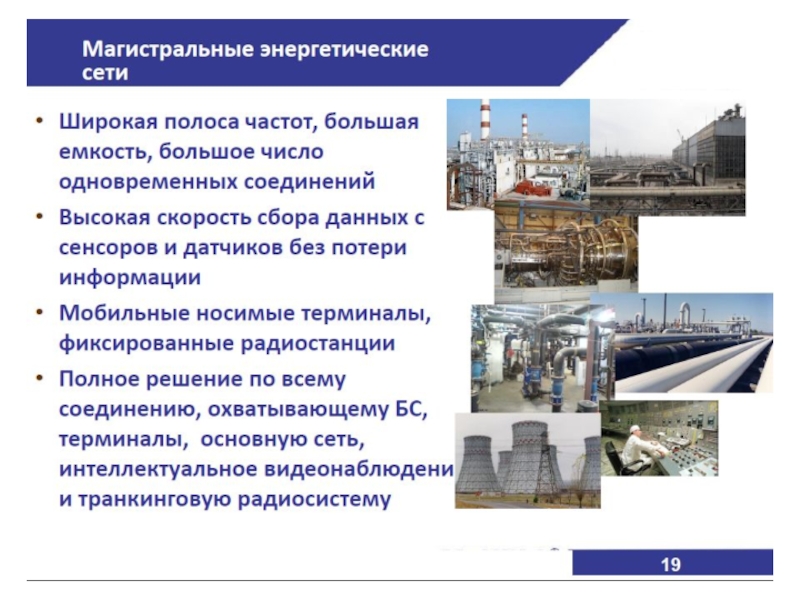 Магистральные энергетические сети

• Широкая полоса частот, большая емкость, большое число одновременных соединений

• Высокая скорость сбора данных с сенсоров и датчиков без потери информации

• Мобильные носимые терминалы, фиксированные радиостанции

• Полное решение по всему соединению, охватывающему БС, терминалы, основную сеть, интеллектуальное видеонаблюдени и транкинговую радиосистему

19